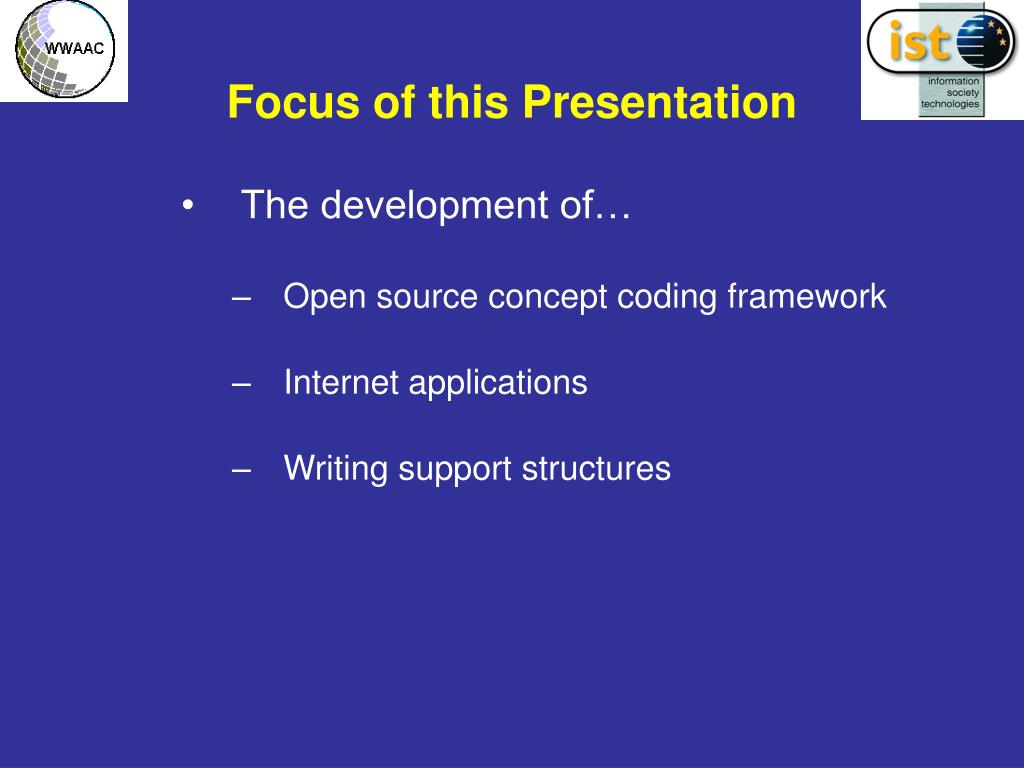 WWAAC

ist
information society technologies

Focus of this Presentation

• The development of…

– Open source concept coding framework

– Internet applications

– Writing support structures